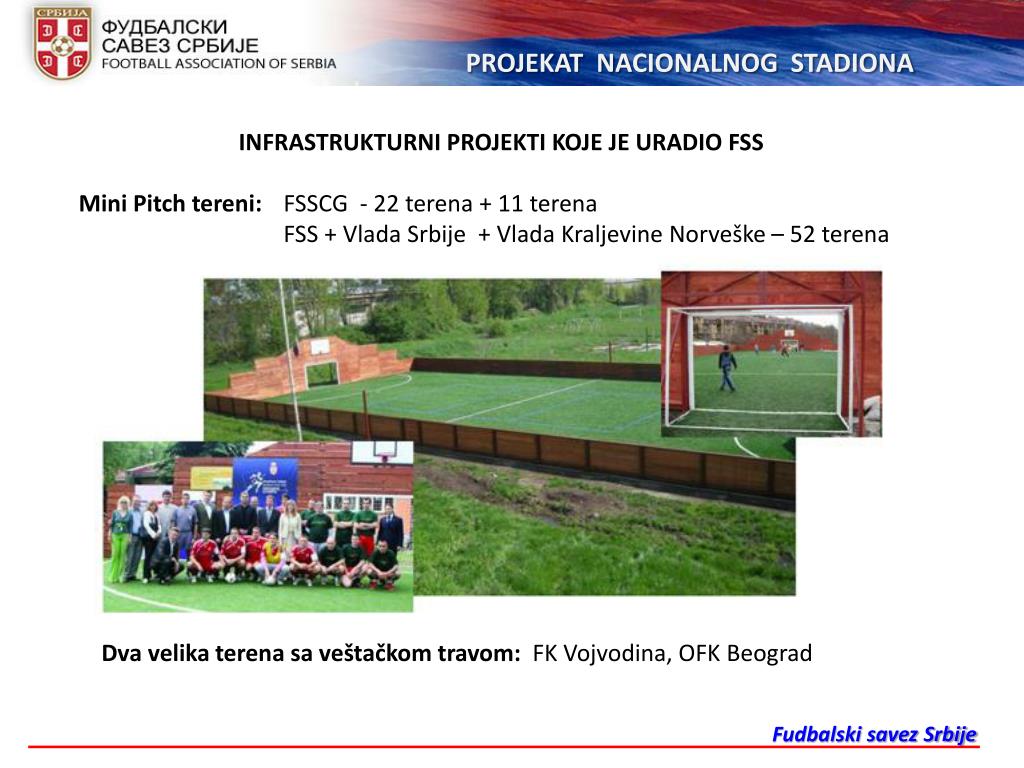 СРБИЈА

ФУДБАЛСКИ САВЕЗ СРБИЈЕ
FOOTBALL ASSOCIATION OF SERBIA

PROJEKAT NACIONALNOG STADIONA

INFRASTRUKTURNI PROJEKTI KOJE JE URADIO FSS

Mini Pitch tereni: FSSCG - 22 terena + 11 terena
FSS + Vlada Srbije + Vlada Kraljevine Norveške – 52 terena

Dva velika terena sa veštačkom travom: FK Vojvodina, OFK Beograd

Fudbalski savez Srbije